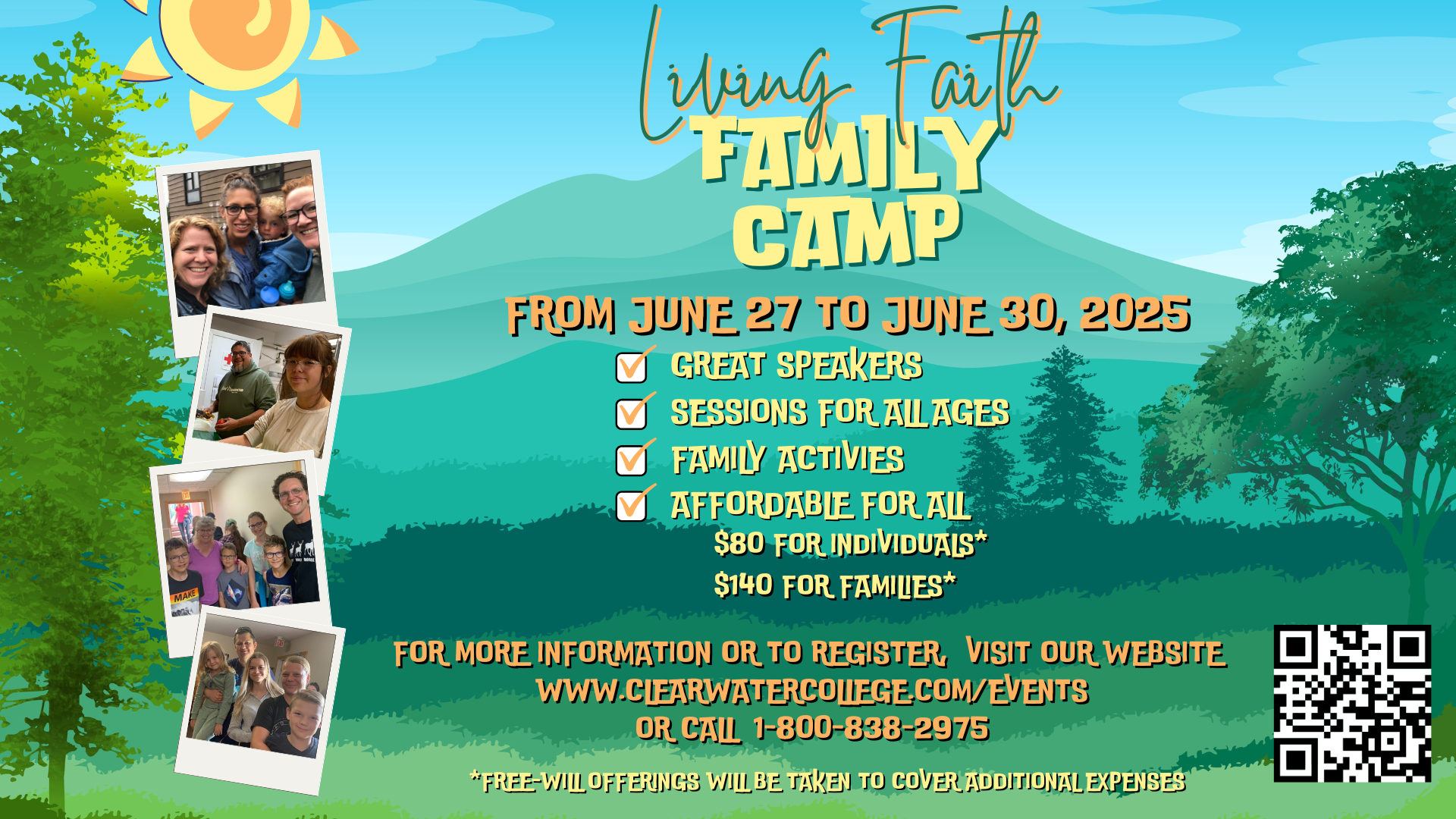 Living Faith
FAMILY CAMP

FROM JUNE 27 TO JUNE 30, 2025

GREAT SPEAKERS
SESSIONS FOR ALL AGES
FAMILY ACTIVIES
AFFORDABLE FOR ALL
$80 FOR INDIVIDUALS*
$140 FOR FAMILIES*

FOR MORE INFORMATION OR TO REGISTER, VISIT OUR WEBSITE
WWW.CLEARWATERCOLLEGE.COM/EVENTS
OR CALL 1-800-838-2975

*FREE-WILL OFFERINGS WILL BE TAKEN TO COVER ADDITIONAL EXPENSES

MAKE